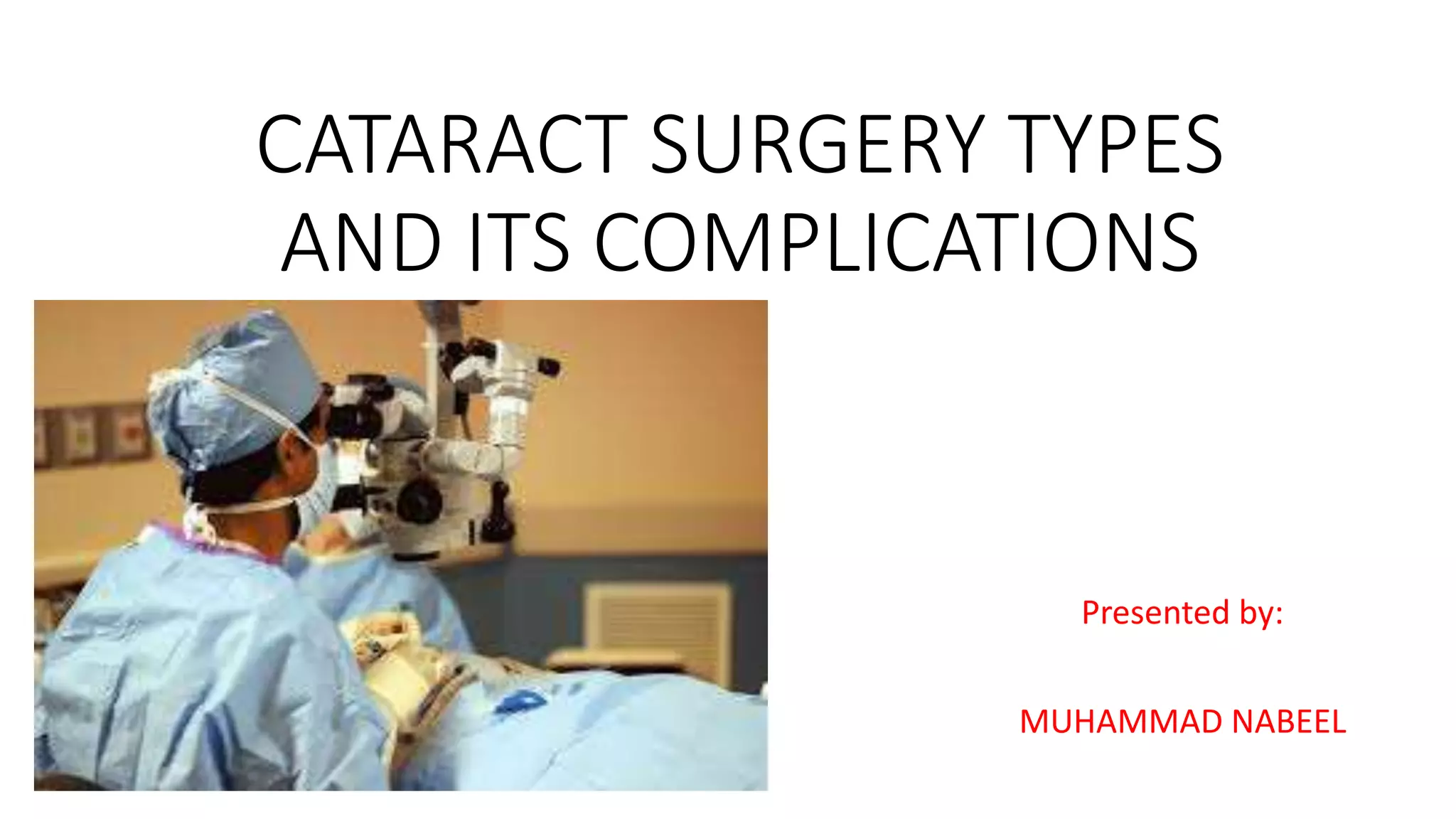 CATARACT SURGERY TYPES AND ITS COMPLICATIONS

Presented by:

MUHAMMAD NABEEL